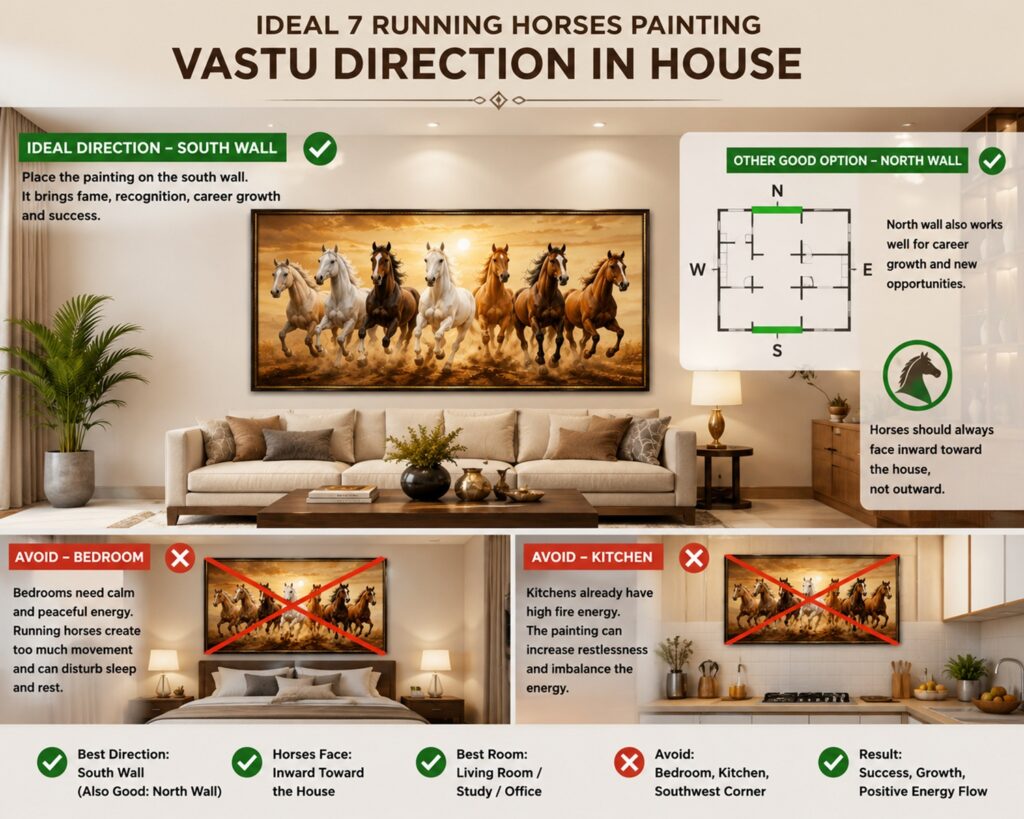 IDEAL 7 RUNNING HORSES PAINTING
VASTU DIRECTION IN HOUSE

IDEAL DIRECTION – SOUTH WALL

Place the painting on the south wall. It brings fame, recognition, career growth and success.

OTHER GOOD OPTION – NORTH WALL

N
W
E
S

North wall also works well for career growth and new opportunities.

Horses should always face inward toward the house, not outward.

AVOID – BEDROOM

Bedrooms need calm and peaceful energy. Running horses create too much movement and can disturb sleep and rest.

AVOID – KITCHEN

Kitchens already have high fire energy. The painting can increase restlessness and imbalance the energy.

Best Direction: South Wall (Also Good: North Wall)

Horses Face: Inward Toward the House

Best Room: Living Room / Study / Office

Avoid: Bedroom, Kitchen, Southwest Corner

Result: Success, Growth, Positive Energy Flow